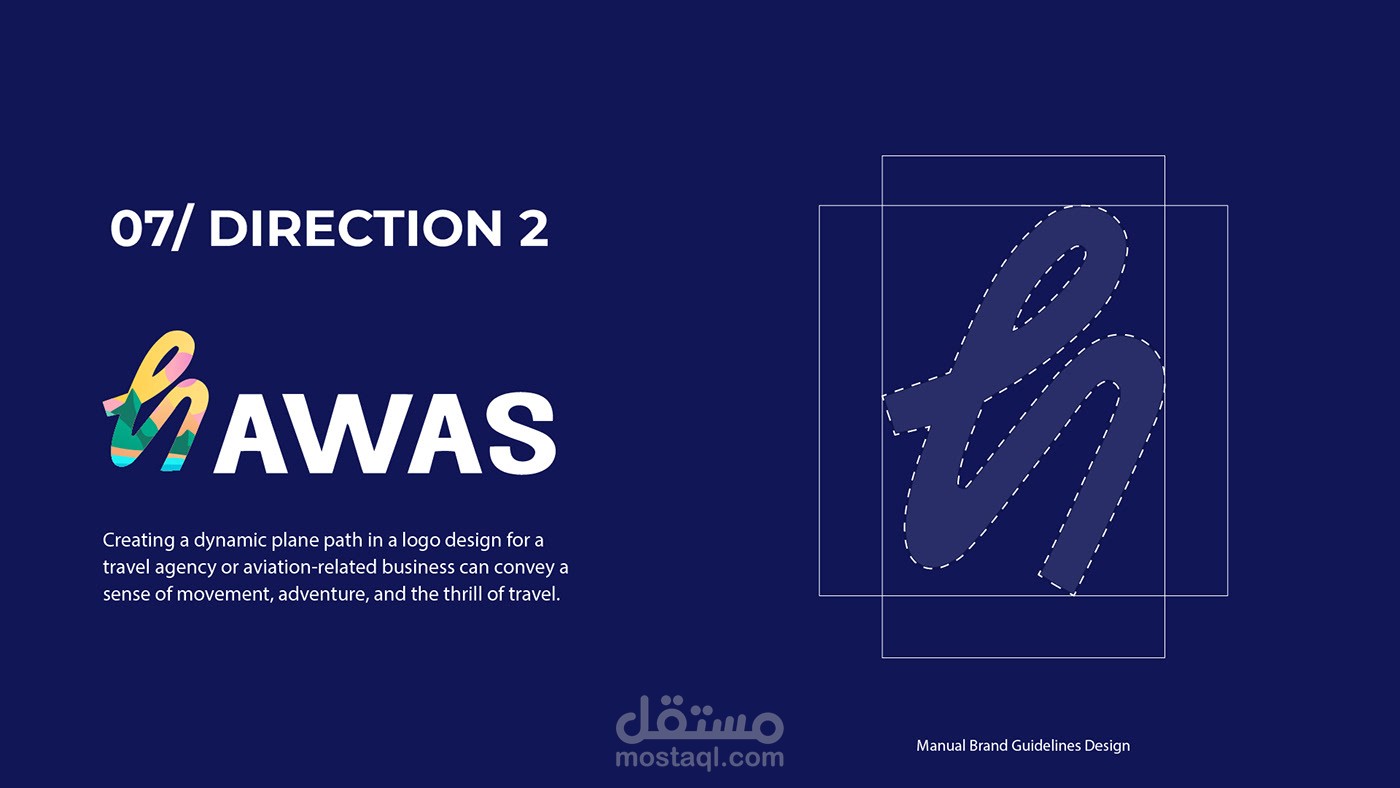 07/ DIRECTION 2

AWAS

Creating a dynamic plane path in a logo design for a travel agency or aviation-related business can convey a sense of movement, adventure, and the thrill of travel.

مستقل
mostaql.com

Manual Brand Guidelines Design